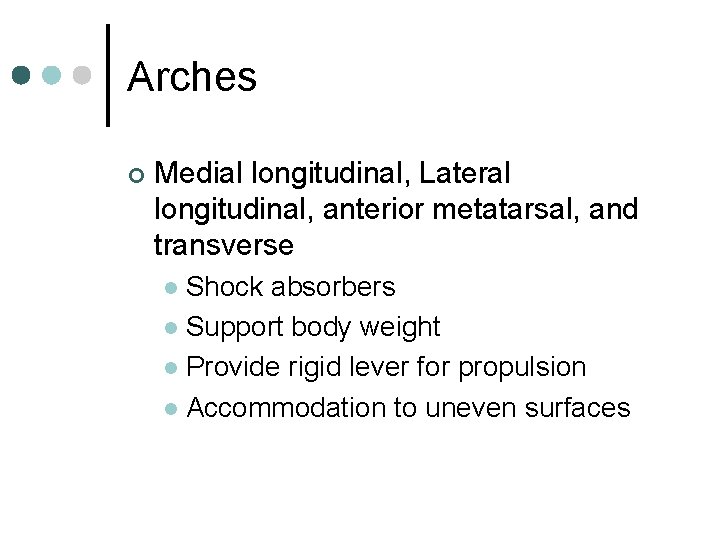 Arches

Medial longitudinal, Lateral longitudinal, anterior metatarsal, and transverse

Shock absorbers

Support body weight

Provide rigid lever for propulsion

Accommodation to uneven surfaces